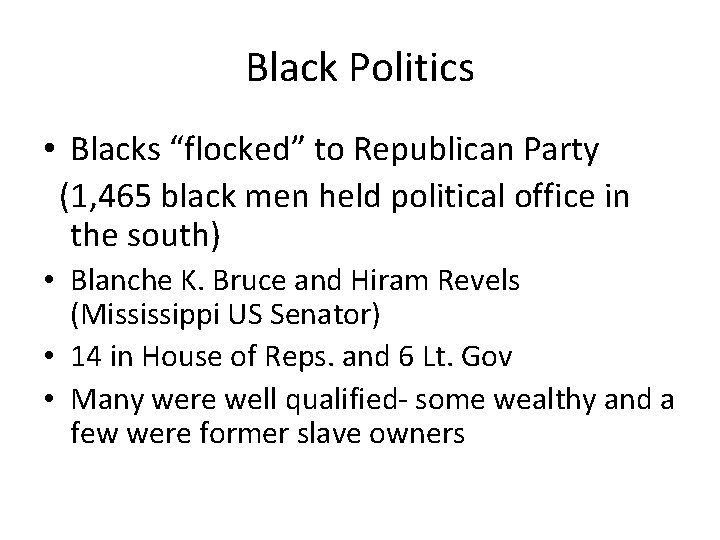 Black Politics

• Blacks “flocked” to Republican Party
(1,465 black men held political office in the south)

• Blanche K. Bruce and Hiram Revels (Mississippi US Senator)

• 14 in House of Reps. and 6 Lt. Gov

• Many were well qualified- some wealthy and a few were former slave owners